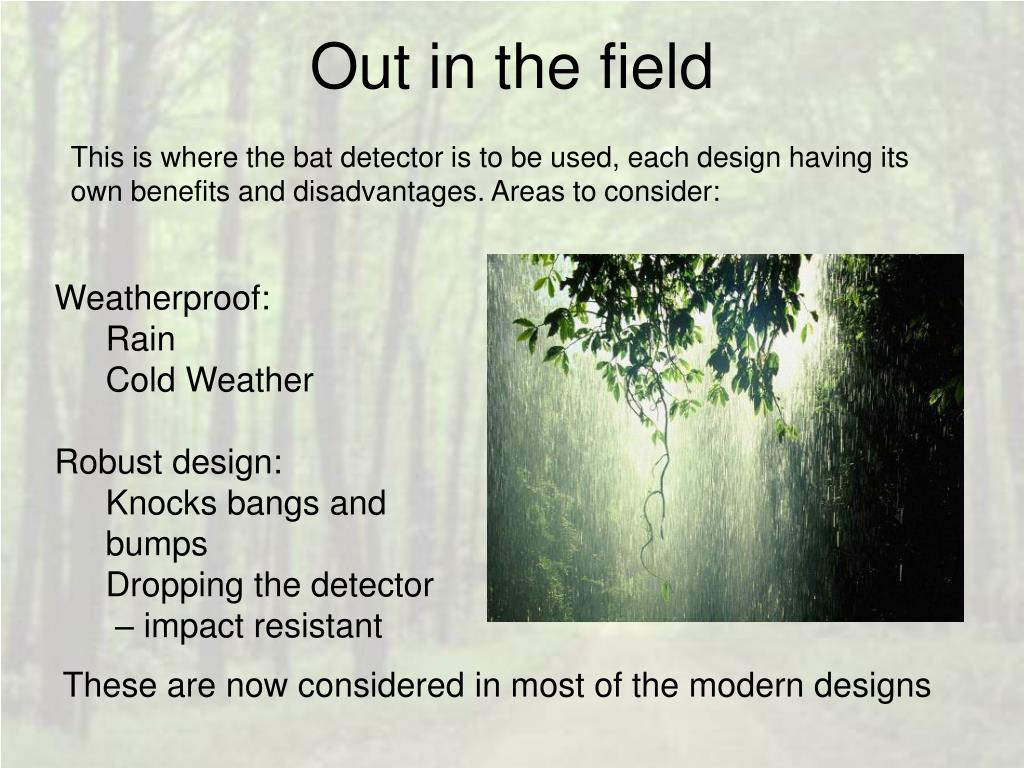 Out in the field

This is where the bat detector is to be used, each design having its own benefits and disadvantages. Areas to consider:

Weatherproof:
Rain
Cold Weather

Robust design:
Knocks bangs and bumps
Dropping the detector – impact resistant

These are now considered in most of the modern designs